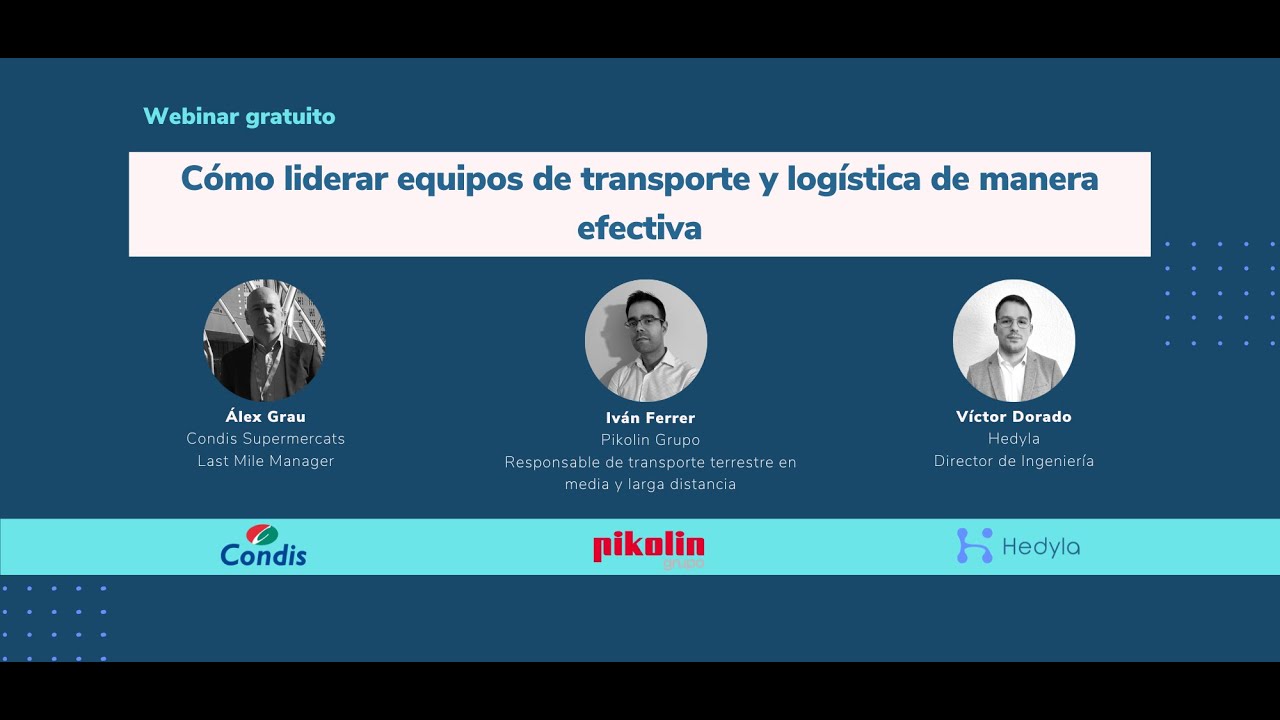 Webinar gratuito

Cómo liderar equipos de transporte y logística de manera efectiva

Álex Grau
Condis Supermercats
Last Mile Manager

Iván Ferrer
Pikolin Grupo
Responsable de transporte terrestre en media y larga distancia

Víctor Dorado
Hedyla
Director de Ingeniería

Condis

pikolin grupo

Hedyla